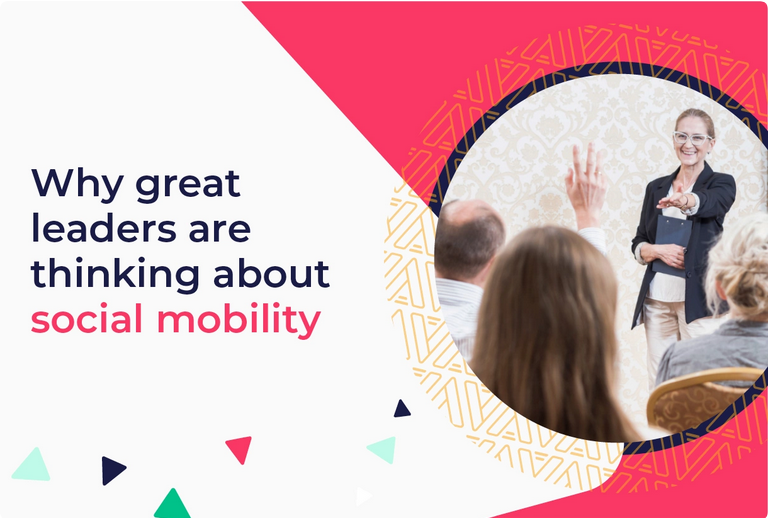 Why great leaders are thinking about social mobility